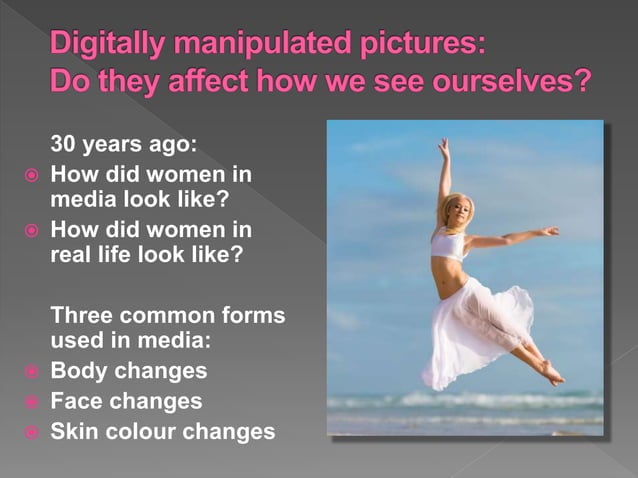 Digitally manipulated pictures:
Do they affect how we see ourselves?

30 years ago:

How did women in media look like?

How did women in real life look like?

Three common forms used in media:

Body changes

Face changes

Skin colour changes